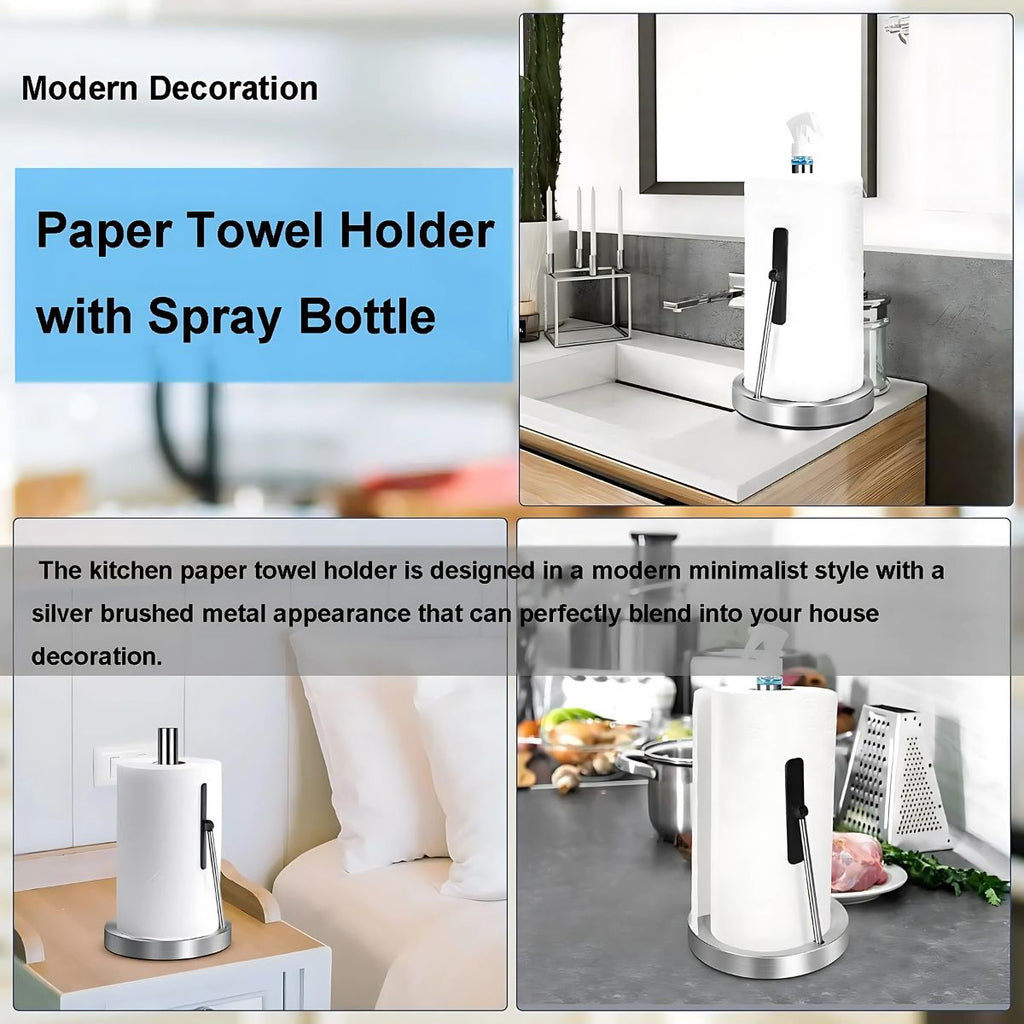 Modern Decoration

Paper Towel Holder with Spray Bottle

The kitchen paper towel holder is designed in a modern minimalist style with a silver brushed metal appearance that can perfectly blend into your house decoration.